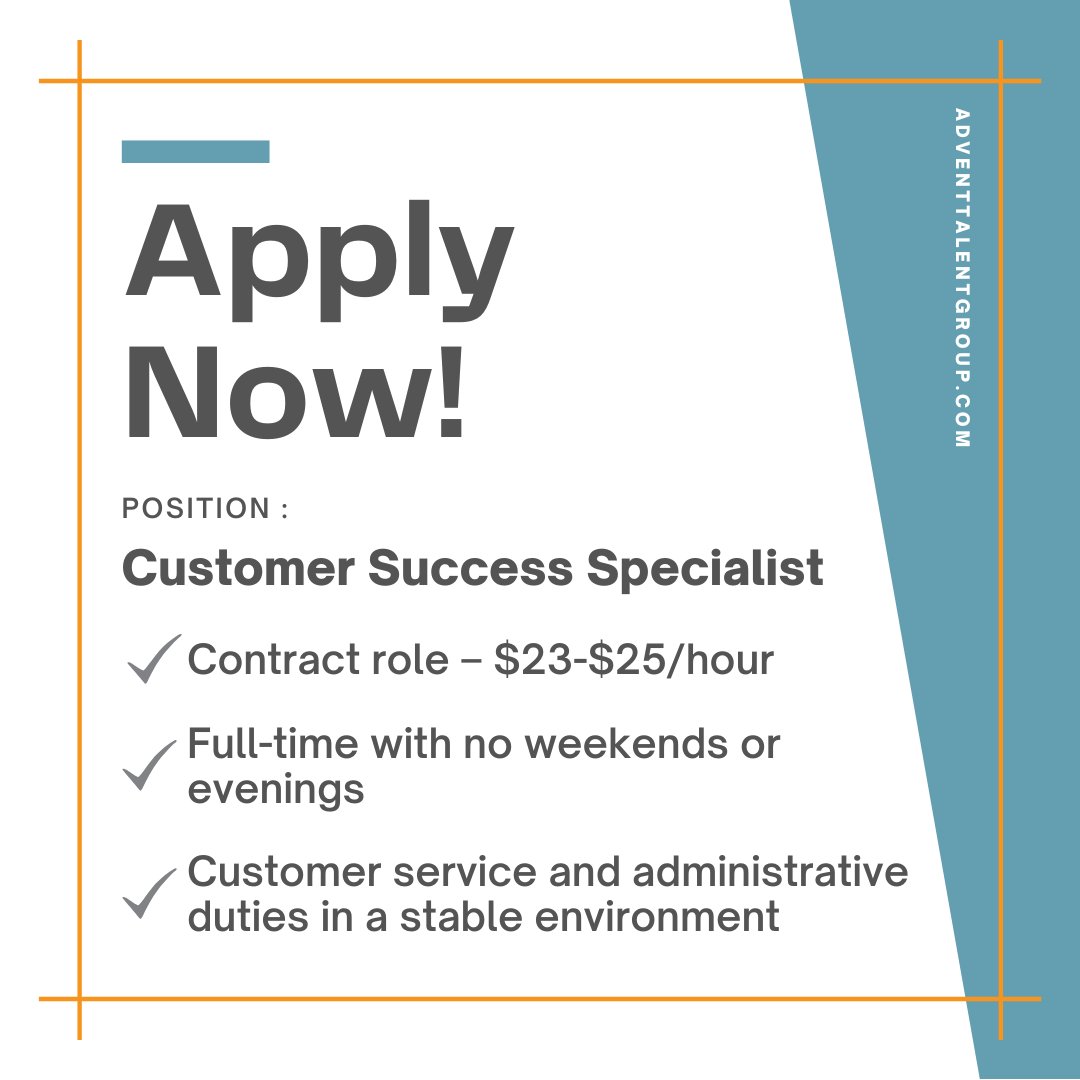 Apply Now!

POSITION :

Customer Success Specialist

Contract role – \$23-\$25/hour

Full-time with no weekends or evenings

Customer service and administrative duties in a stable environment

ADVENTTALENTGROUP.COM